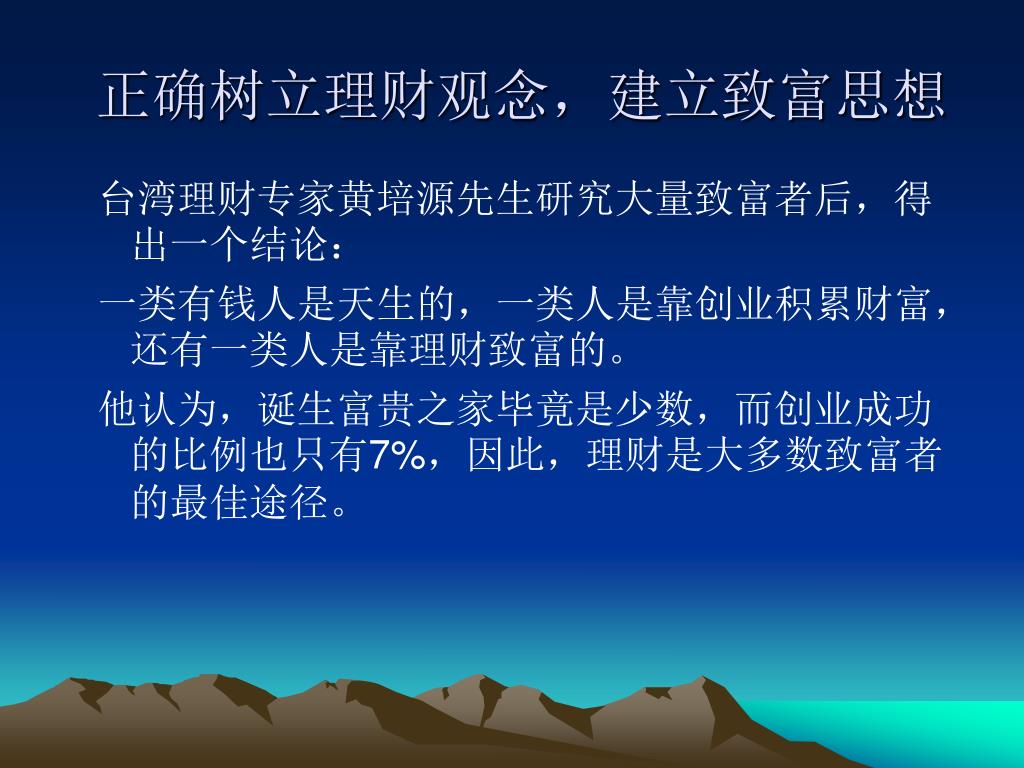 正确树立理财观念，建立致富思想

台湾理财专家黄培源先生研究大量致富者后，得出一个结论：

一类有钱人是天生的，一类人是靠创业积累财富，还有一类人是靠理财致富的。

他认为，诞生富贵之家毕竟是少数，而创业成功的比例也只有7%，因此，理财是大多数致富者的最佳途径。